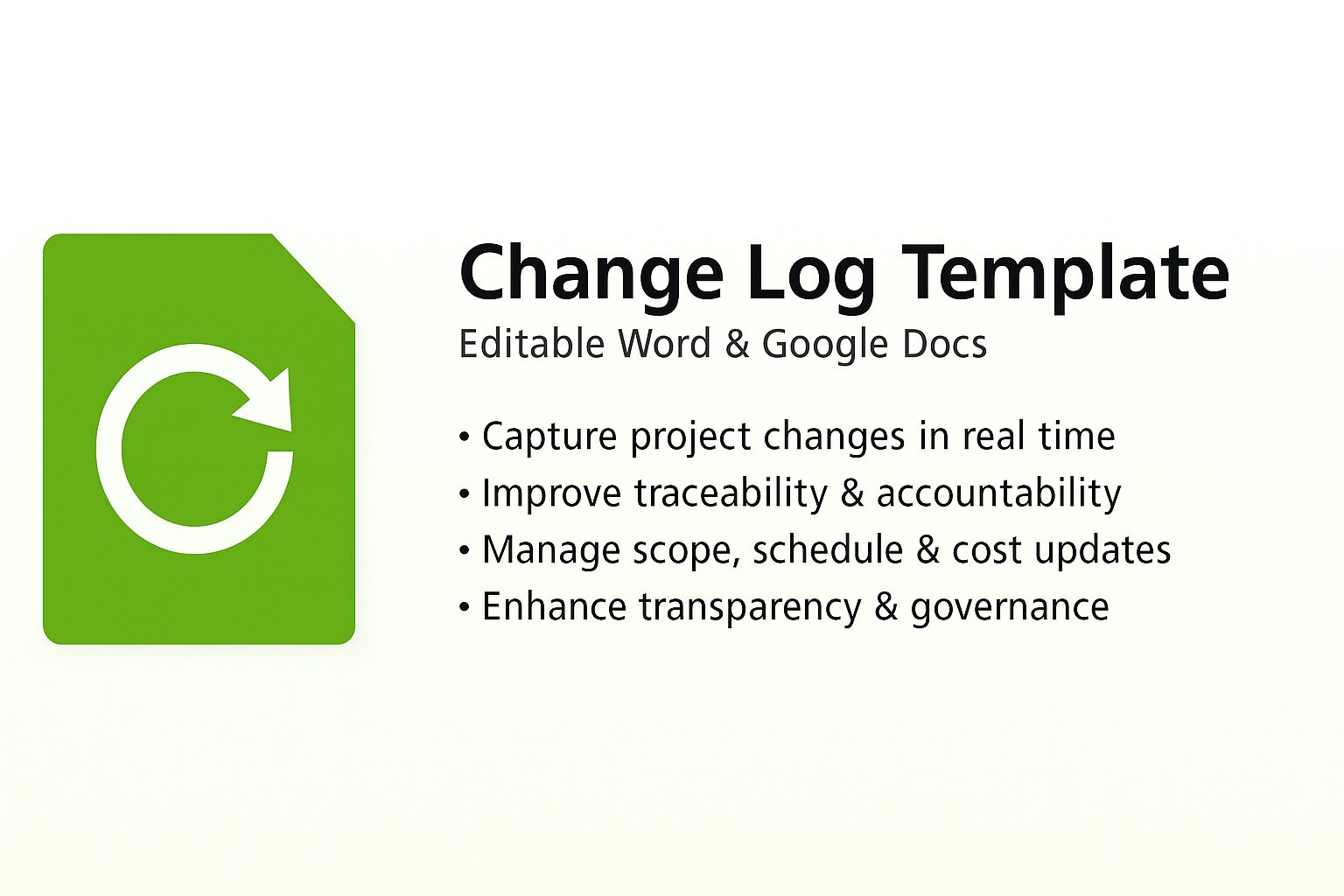 Change Log Template
Editable Word & Google Docs

• Capture project changes in real time
• Improve traceability & accountability
• Manage scope, schedule & cost updates
• Enhance transparency & governance